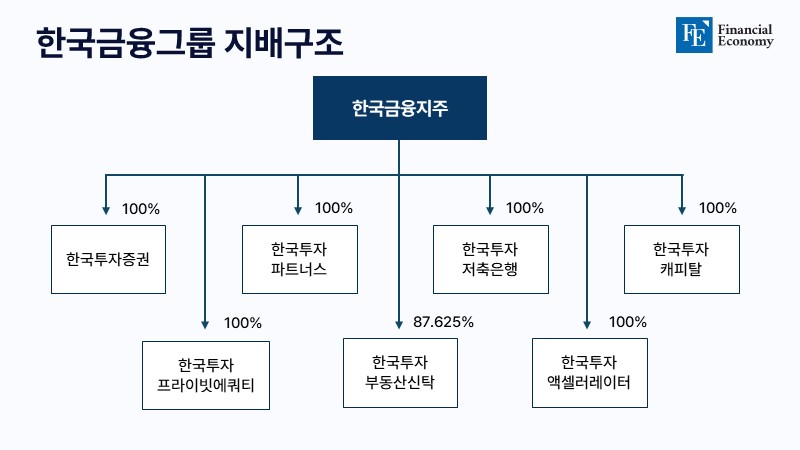 한국금융그룹 지배구조

FE Financial Economy

한국금융지주

100%
한국투자증권

100%
한국투자 파트너스

100%
한국투자 저축은행

100%
한국투자 캐피탈

100%
한국투자 프라이빗에쿼티

87.625%
한국투자 부동산신탁

100%
한국투자 액셀러레이터